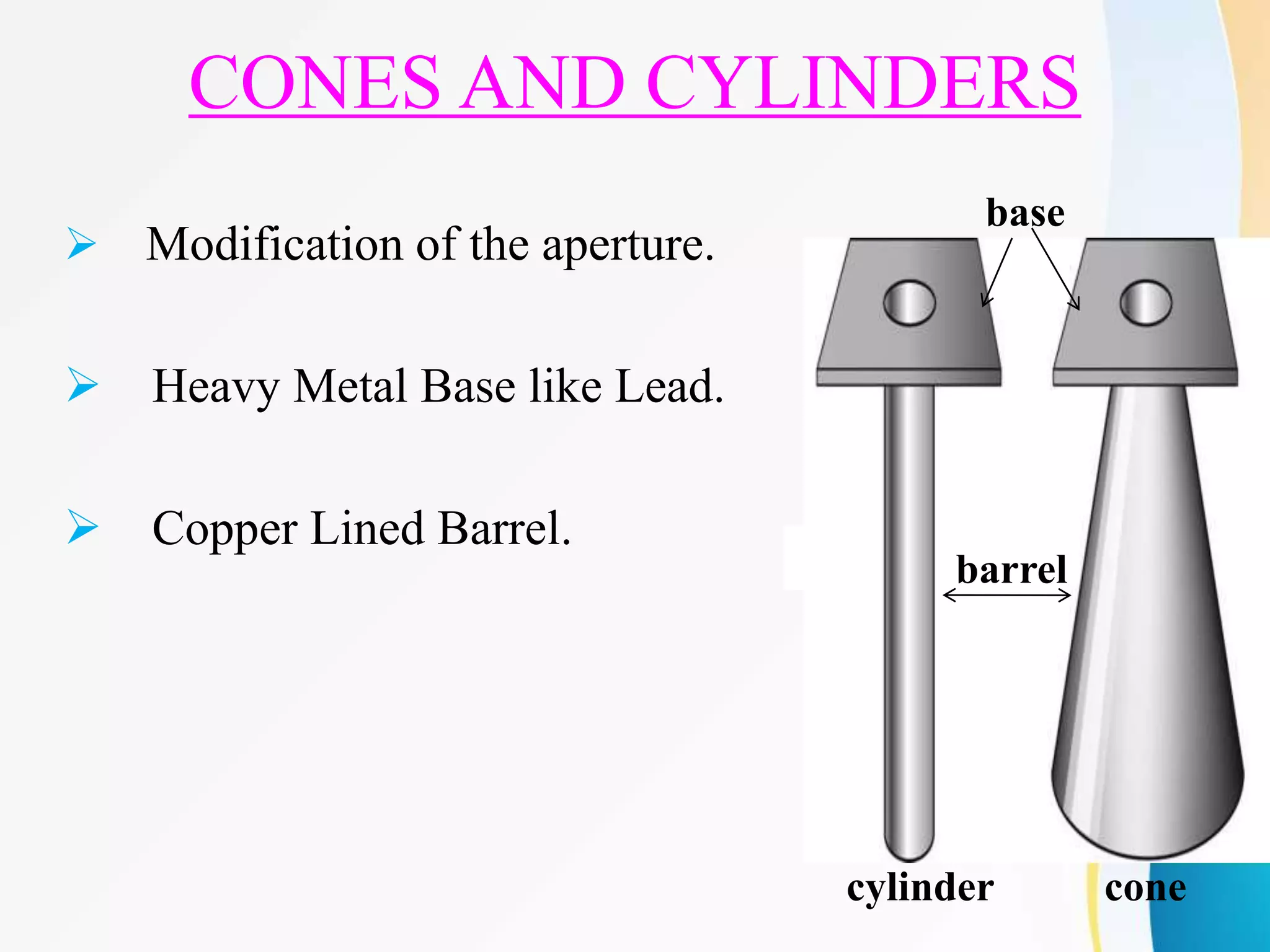 CONES AND CYLINDERS

➢ Modification of the aperture.

➢ Heavy Metal Base like Lead.

➢ Copper Lined Barrel.

base

barrel

cylinder

cone